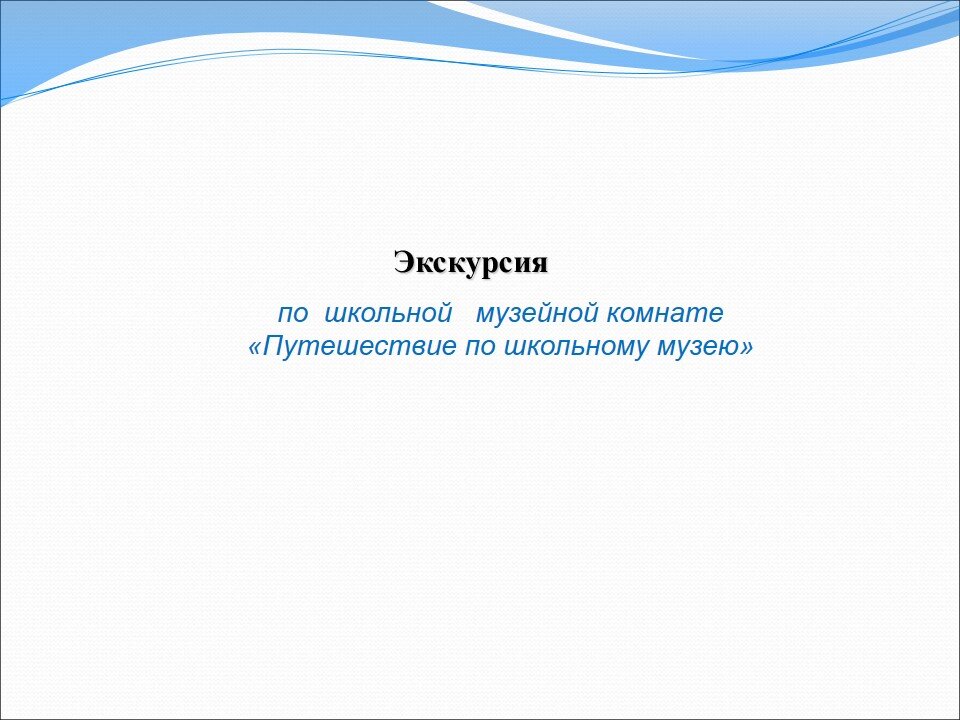 Экскурсия

по школьной музейной комнате
«Путешествие по школьному музею»